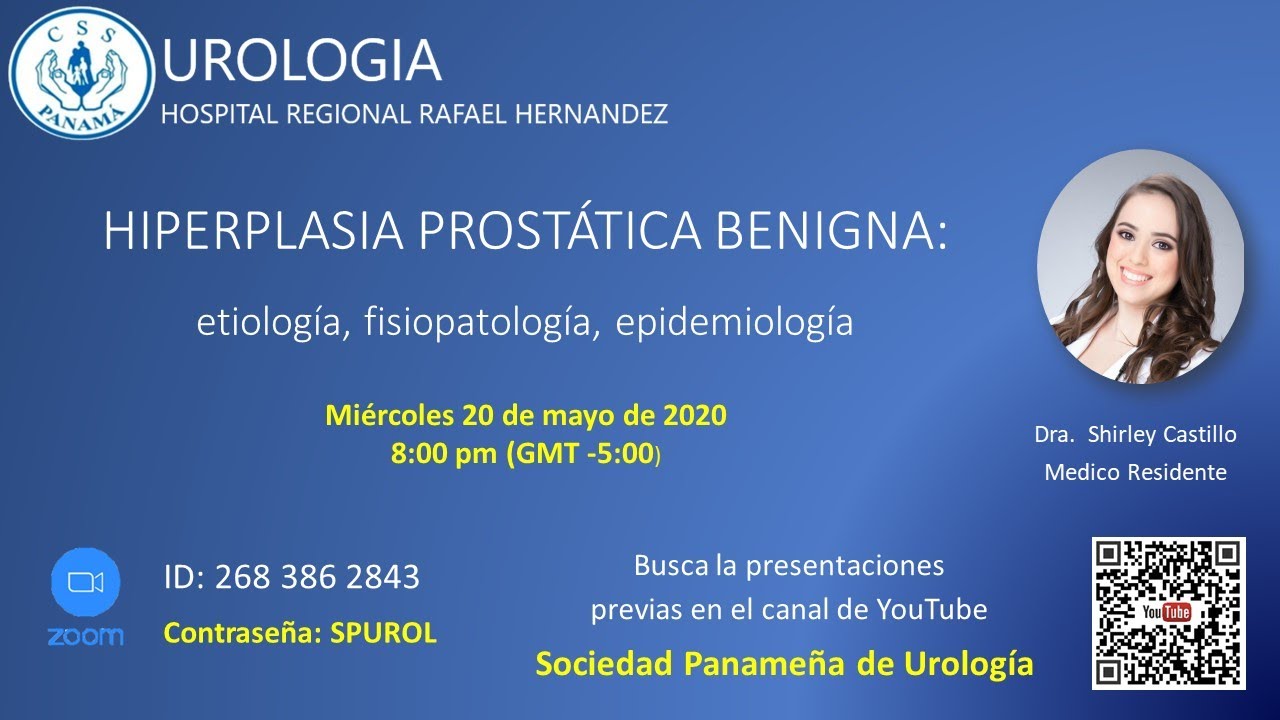 CSS PANAMA

UROLOGIA
HOSPITAL REGIONAL RAFAEL HERNANDEZ

HIPERPLASIA PROSTÁTICA BENIGNA:

etiología, fisiopatología, epidemiología

Miércoles 20 de mayo de 2020
8:00 pm (GMT -5:00)

Dra. Shirley Castillo
Medico Residente

zoom

ID: 268 386 2843
Contraseña: SPUROL

Busca la presentaciones previas en el canal de YouTube
Sociedad Panameña de Urología

YouTube